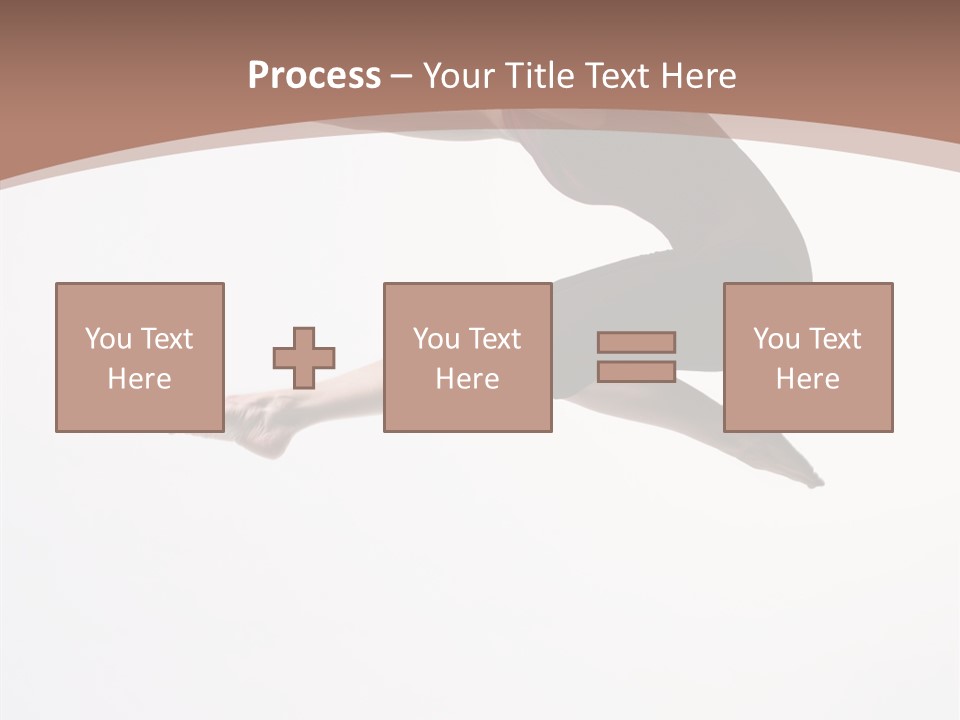 Process – Your Title Text Here

You Text Here

You Text Here

You Text Here